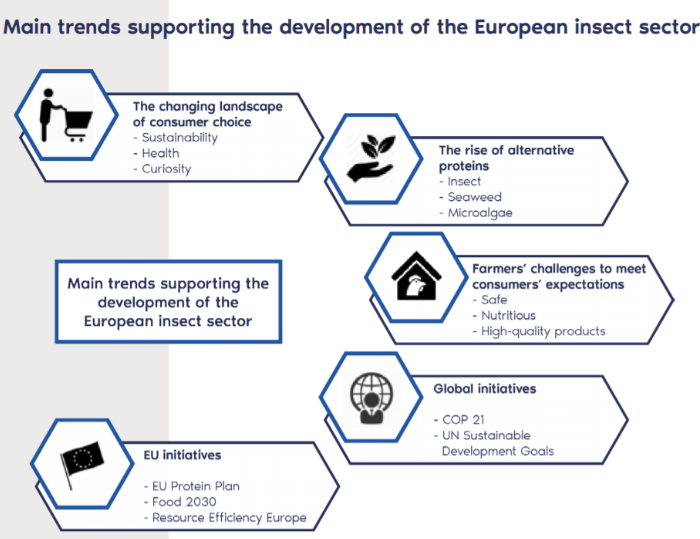 Main trends supporting the development of the European insect sector

The changing landscape of consumer choice
- Sustainability
- Health
- Curiosity

The rise of alternative proteins
- Insect
- Seaweed
- Microalgae

Main trends supporting the development of the European insect sector

Farmers' challenges to meet consumers' expectations
- Safe
- Nutritious
- High-quality products

Global initiatives
- COP 21
- UN Sustainable Development Goals

EU initiatives
- EU Protein Plan
- Food 2030
- Resource Efficiency Europe